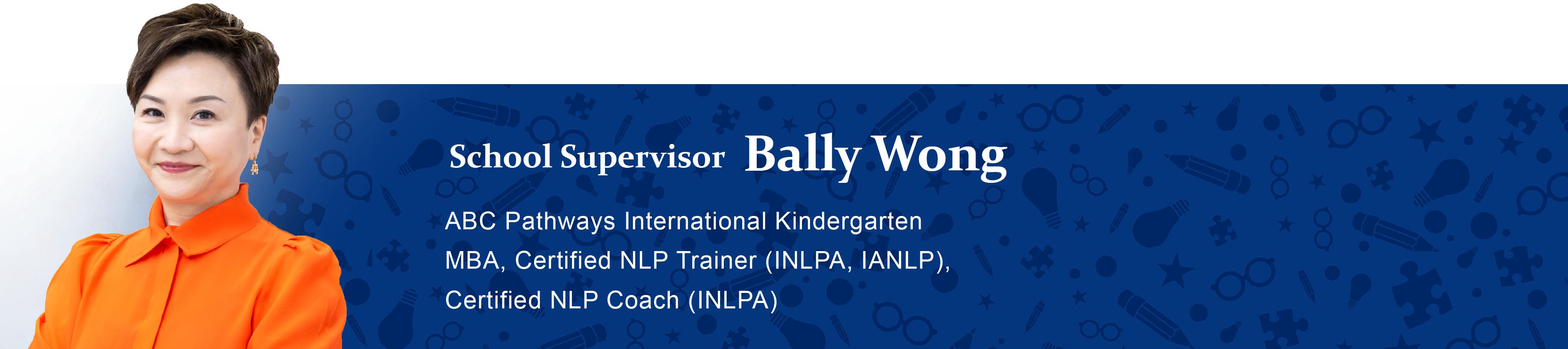 School Supervisor Bally Wong

ABC Pathways International Kindergarten
MBA, Certified NLP Trainer (INLPA, IANLP),
Certified NLP Coach (INLPA)